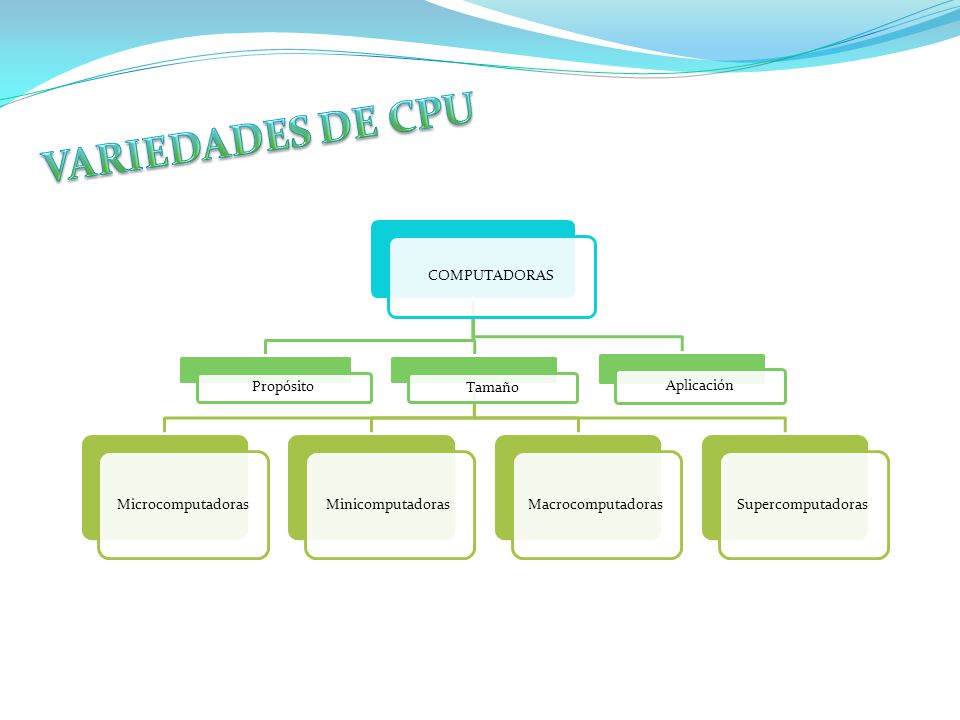 VARIEDADES DE CPU

COMPUTADORAS

Propósito

Tamaño

Aplicación

Microcomputadoras

Minicomputadoras

Macrocomputadoras

Supercomputadoras